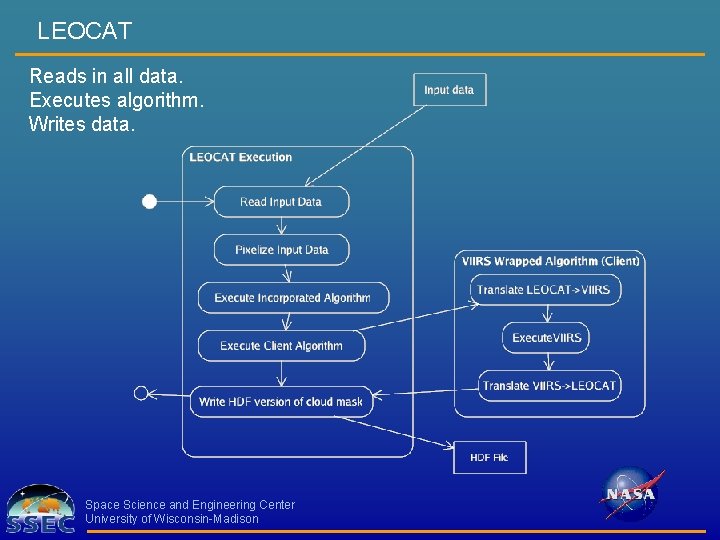 LEOCAT

Reads in all data.
Executes algorithm.
Writes data.

Input data

LEOCAT Execution

Read Input Data

Pixelize Input Data

Execute Incorporated Algorithm

Execute Client Algorithm

Write HDF version of cloud mask

VIIRS Wrapped Algorithm (Client)

Translate LEOCAT->VIIRS

ExecuteVIIRS

Translate VIIRS->LEOCAT

HDF File

SSEC

Space Science and Engineering Center
University of Wisconsin-Madison

NASA